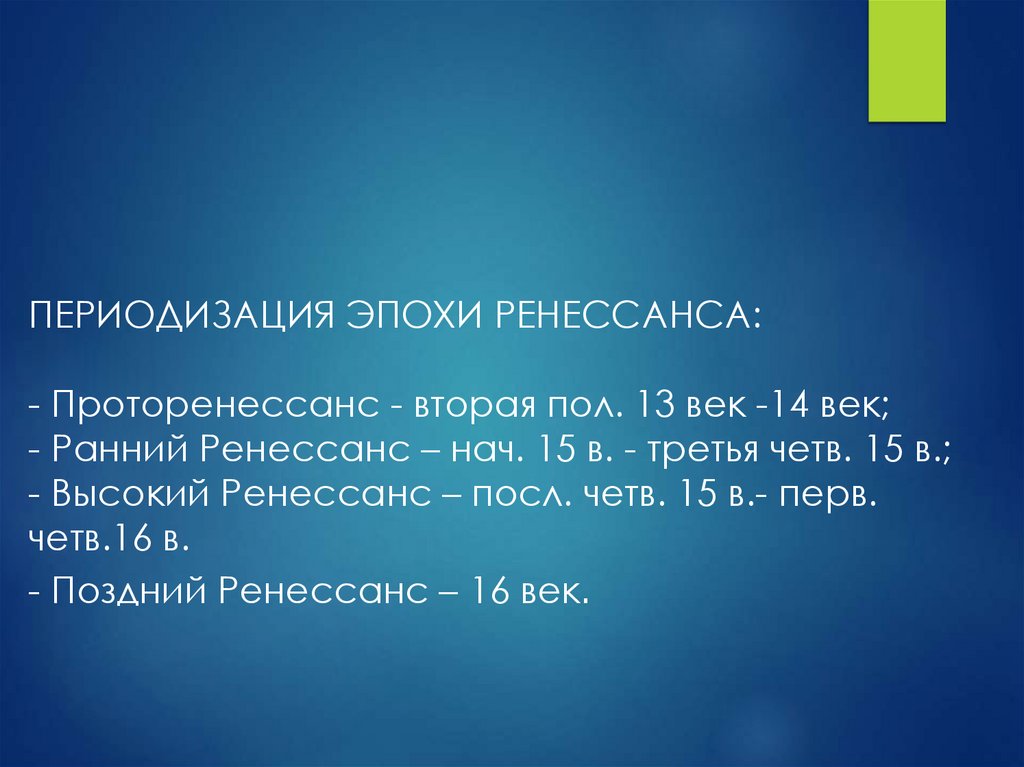 ПЕРИОДИЗАЦИЯ ЭПОХИ РЕНЕССАНСА:

- Проторенессанс - вторая пол. 13 век -14 век;
- Ранний Ренессанс – нач. 15 в. - третья четв. 15 в.;
- Высокий Ренессанс – посл. четв. 15 в.- перв. четв.16 в.
- Поздний Ренессанс – 16 век.